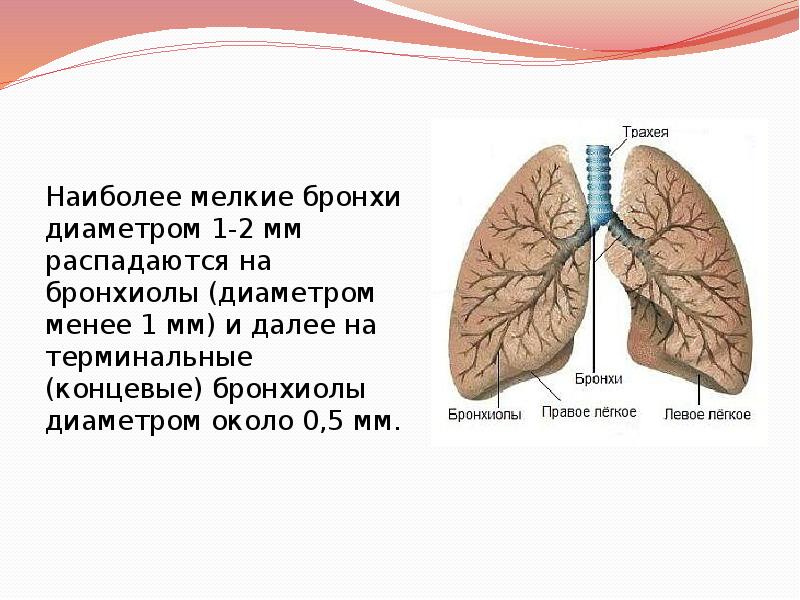 Наиболее мелкие бронхи диаметром 1-2 мм распадаются на бронхиолы (диаметром менее 1 мм) и далее на терминальные (концевые) бронхиолы диаметром около 0,5 мм.

Трахея

Бронхи

Бронхиолы

Правое лёгкое

Левое лёгкое